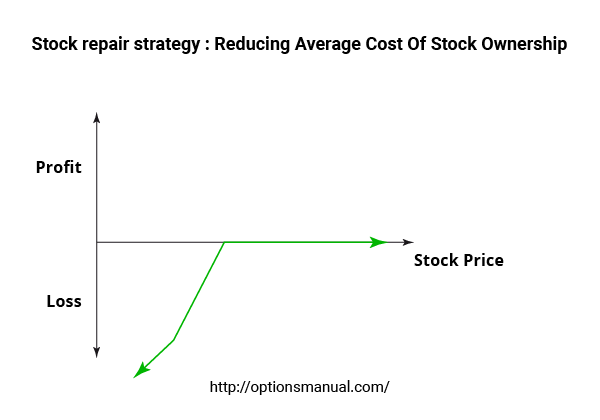 Stock repair strategy : Reducing Average Cost Of Stock Ownership

Profit

Stock Price

Loss

http://optionsmanual.com/